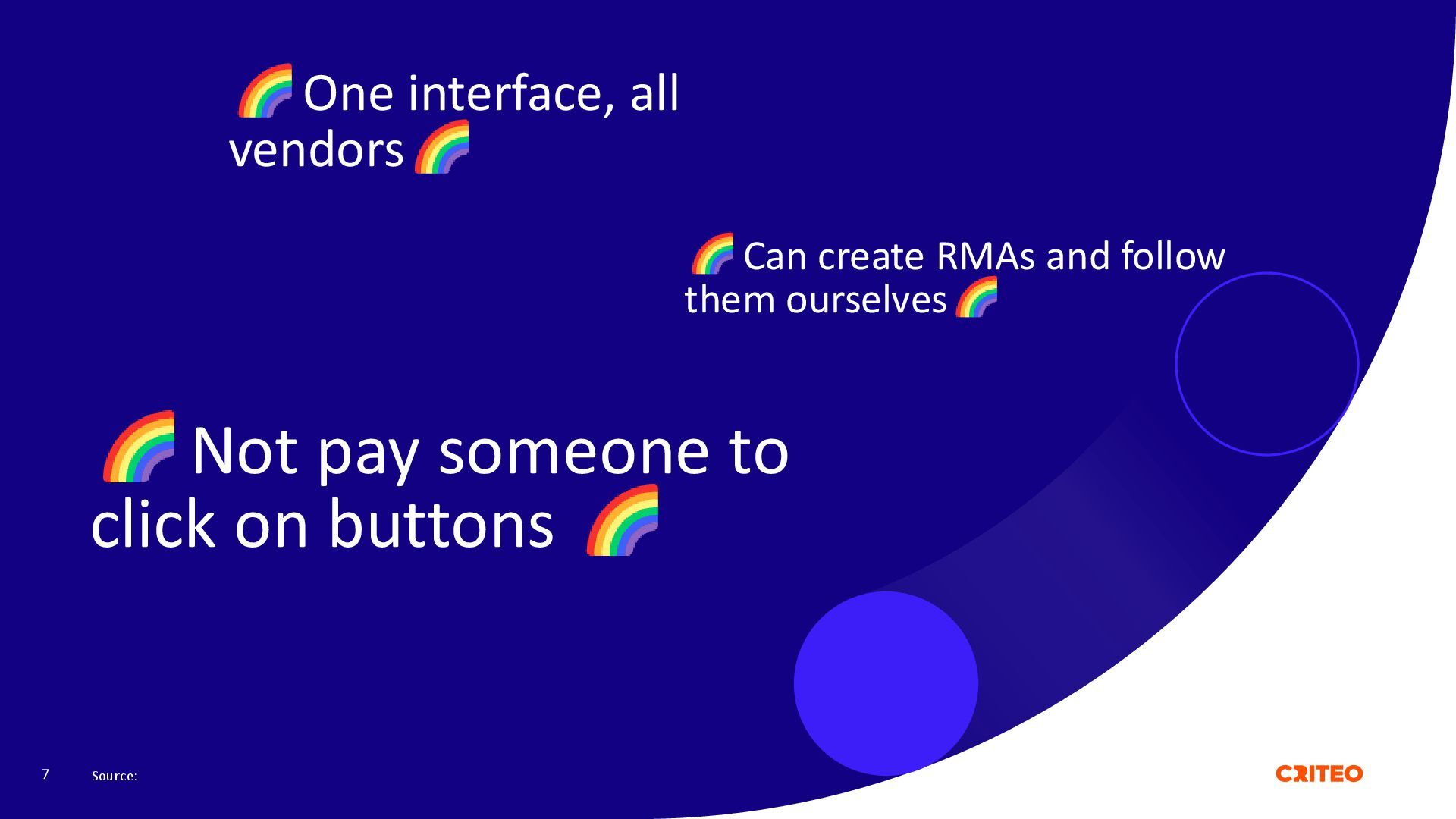 🌈One interface, all vendors🌈

🌈Can create RMAs and follow them ourselves🌈

🌈Not pay someone to click on buttons 🌈

7 Source:

CRITEO